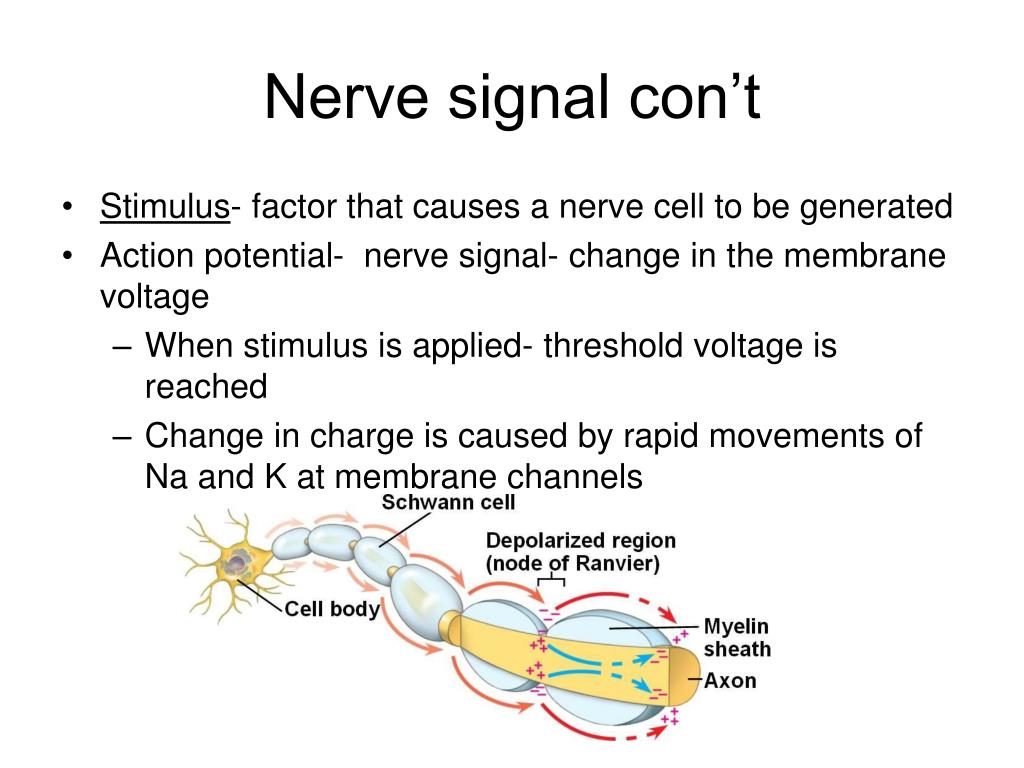 Nerve signal con’t

• Stimulus- factor that causes a nerve cell to be generated
• Action potential- nerve signal- change in the membrane voltage
– When stimulus is applied- threshold voltage is reached
– Change in charge is caused by rapid movements of Na and K at membrane channels

Schwann cell
Depolarized region (node of Ranvier)
Cell body
Myelin sheath
Axon